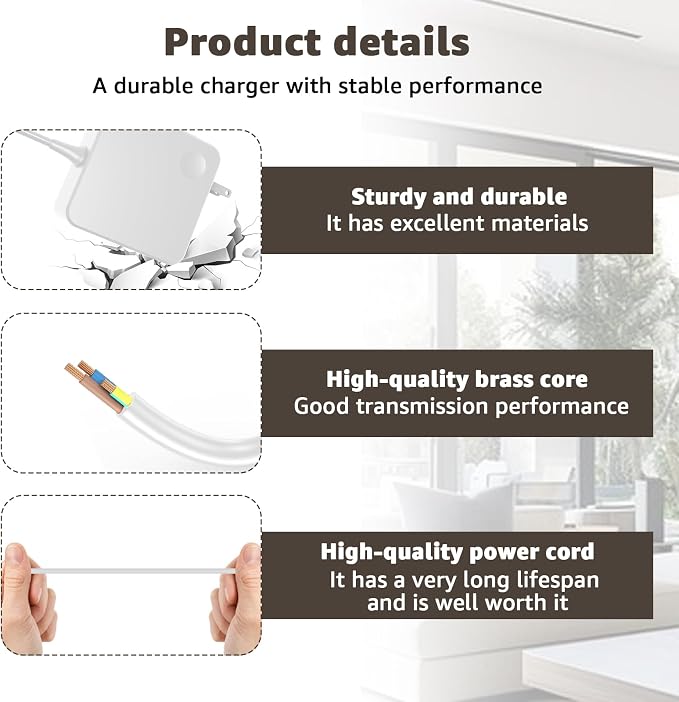 Product details

A durable charger with stable performance

Sturdy and durable
It has excellent materials

High-quality brass core
Good transmission performance

High-quality power cord
It has a very long lifespan and is well worth it